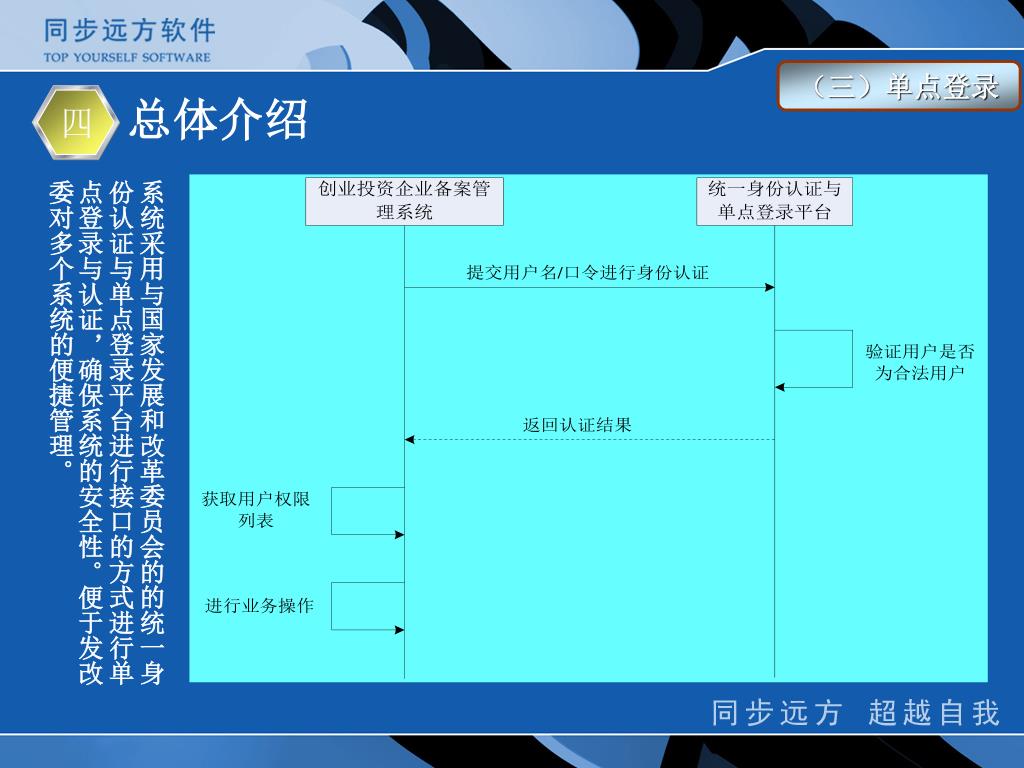 同步远方软件
TOP YOURSELF SOFTWARE

（三）单点登录

四 总体介绍

系统采用与国家发展和改革委员会的的统一身份认证与单点登录平台进行接口的方式进行单点登录与认证，确保系统的安全性。便于发改委对多个系统的便捷管理。

创业投资企业备案管理系统

统一身份认证与单点登录平台

提交用户名/口令进行身份认证

验证用户是否为合法用户

返回认证结果

获取用户权限列表

进行业务操作

同步远方 超越自我